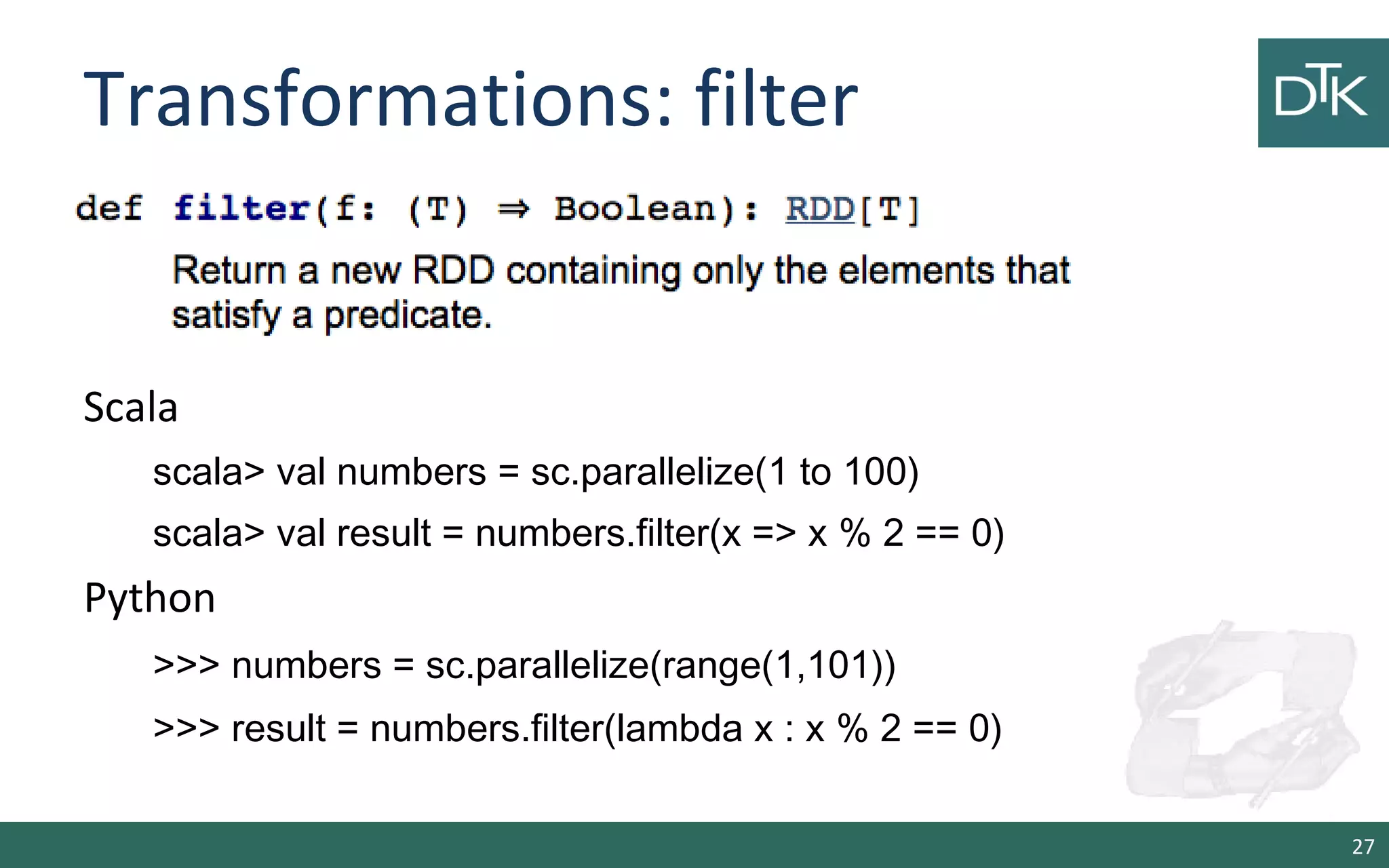 Transformations: filter

DTK

def filter(f: (T) ⇒ Boolean): RDD[T]

Return a new RDD containing only the elements that satisfy a predicate.

Scala

scala> val numbers = sc.parallelize(1 to 100)

scala> val result = numbers.filter(x => x % 2 == 0)

Python

>>> numbers = sc.parallelize(range(1,101))

>>> result = numbers.filter(lambda x : x % 2 == 0)

27